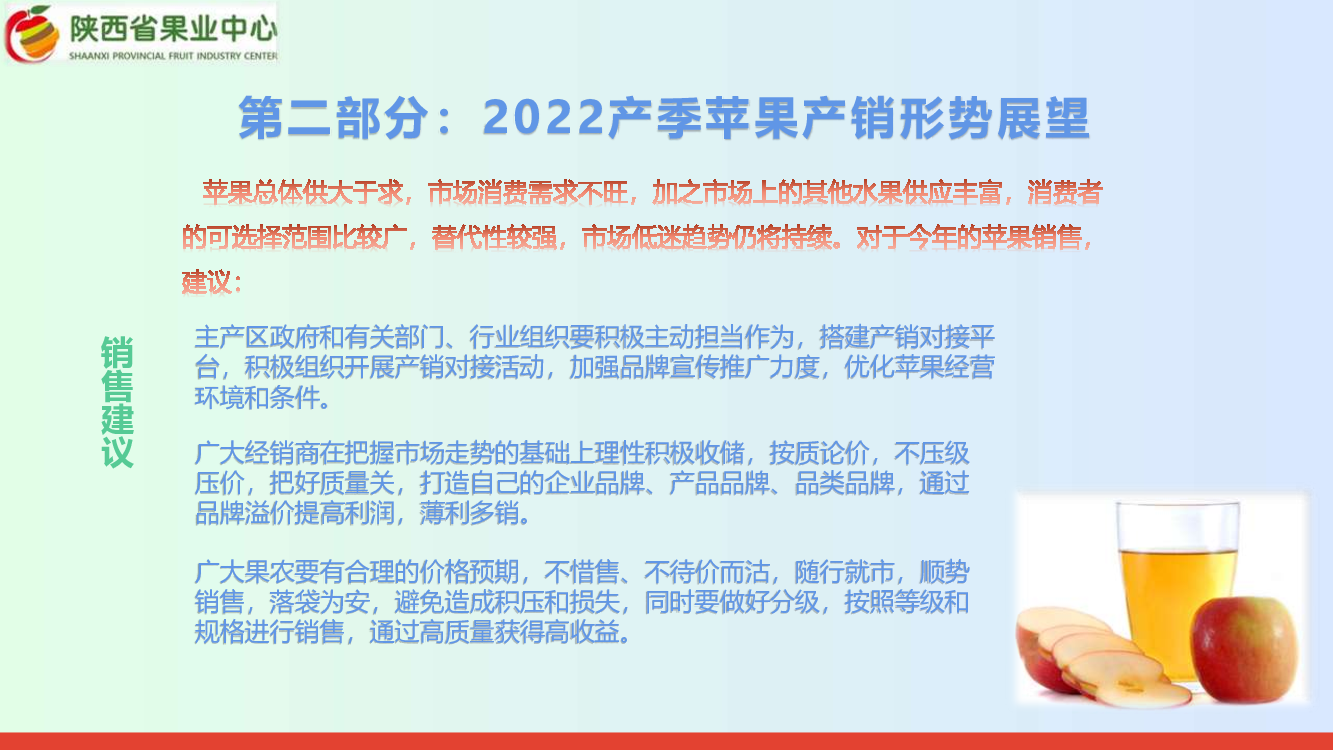 陕西省果业中心
SHAANXI PROVINCIAL FRUIT INDUSTRY CENTER

第二部分：2022产季苹果产销形势展望

苹果总体供大于求，市场消费需求不旺，加之市场上的其他水果供应丰富，消费者的可选择范围比较广，替代性较强，市场低迷趋势仍将持续。对于今年的苹果销售，建议：

销售建议

主产区政府和有关部门、行业组织要积极主动担当作为，搭建产销对接平台，积极组织开展产销对接活动，加强品牌宣传推广力度，优化苹果经营环境和条件。

广大经销商在把握市场走势的基础上理性积极收储，按质论价，不压级压价，把好质量关，打造自己的企业品牌、产品品牌、品类品牌，通过品牌溢价提高利润，薄利多销。

广大果农要有合理的价格预期，不惜售、不待价而沽，随行就市，顺势销售，落袋为安，避免造成积压和损失，同时要做好分级，按照等级和规格进行销售，通过高质量获得高收益。